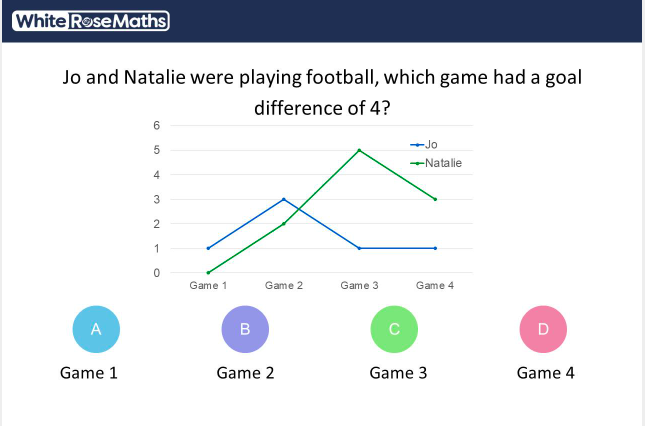 White Rose Maths

Jo and Natalie were playing football, which game had a goal difference of 4?

6
5
4
3
2
1
0

Jo
Natalie

Game 1
Game 2
Game 3
Game 4

A
Game 1

B
Game 2

C
Game 3

D
Game 4